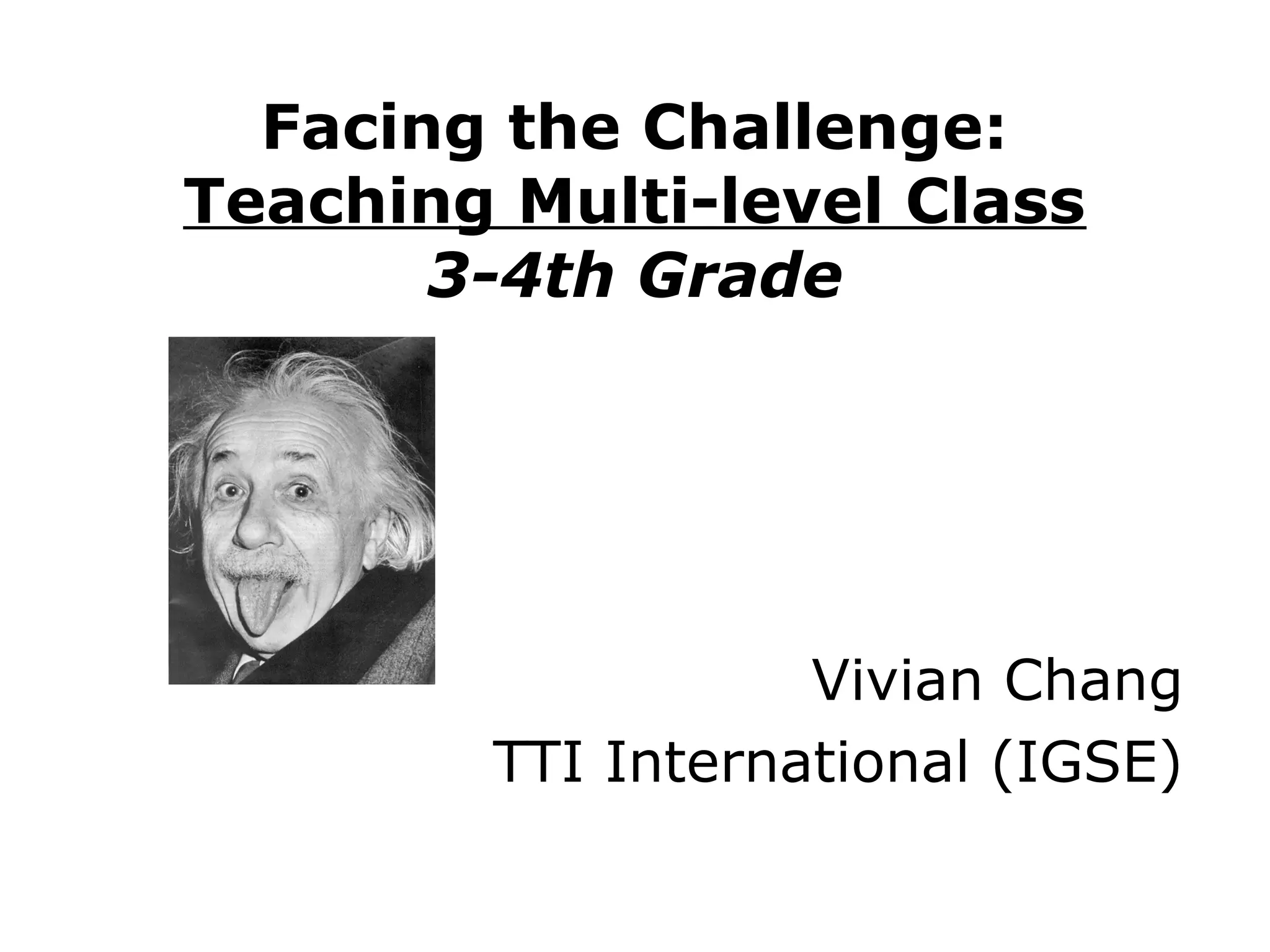 Facing the Challenge:
Teaching Multi-level Class
3-4th Grade

Vivian Chang
TTI International (IGSE)